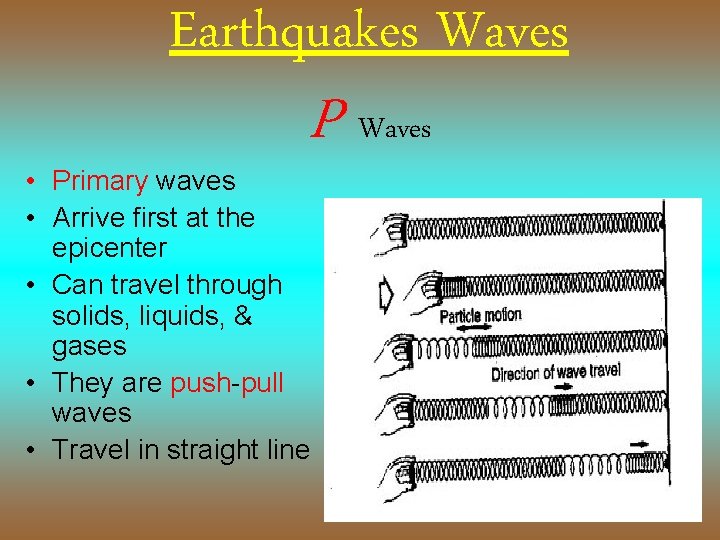 Earthquakes Waves

P Waves

• Primary waves
• Arrive first at the epicenter
• Can travel through solids, liquids, & gases
• They are push-pull waves
• Travel in straight line

Particle motion

Direction of wave travel